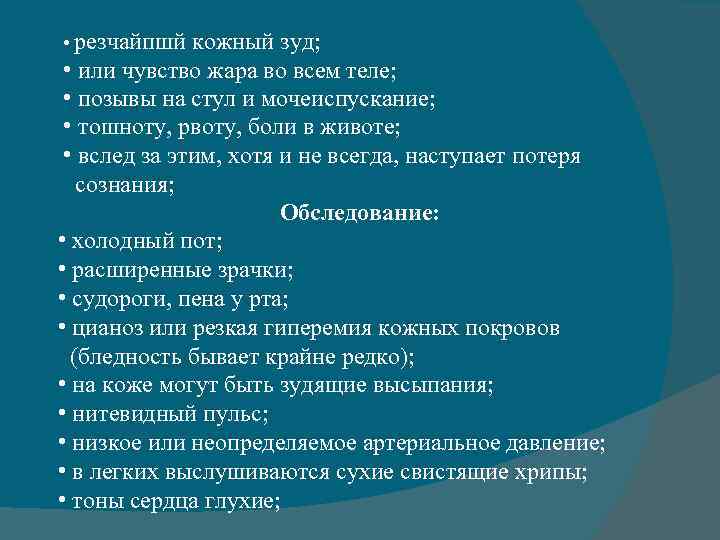 • резчайпшй кожный зуд;
• или чувство жара во всем теле;
• позывы на стул и мочеиспускание;
• тошноту, рвоту, боли в животе;
• вслед за этим, хотя и не всегда, наступает потеря сознания;

Обследование:

• холодный пот;
• расширенные зрачки;
• судороги, пена у рта;
• цианоз или резкая гиперемия кожных покровов (бледность бывает крайне редко);
• на коже могут быть зудящие высыпания;
• нитевидный пульс;
• низкое или неопределяемое артериальное давление;
• в легких выслушиваются сухие свистящие хрипы;
• тоны сердца глухие;